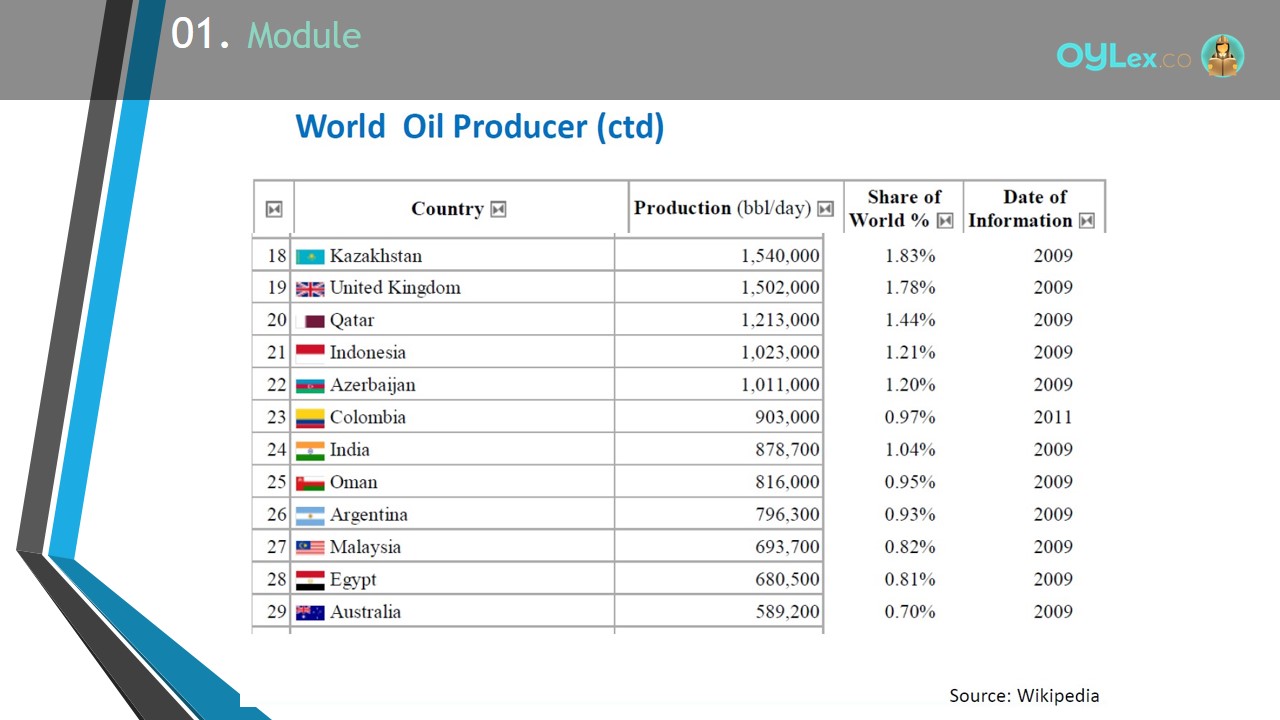 01. Module

OYLex.co

World Oil Producer (ctd)

| | Country | Production (bbl/day) | Share of World % | Date of Information |
|---|---|---|---|---|
| 18 | Kazakhstan | 1,540,000 | 1.83% | 2009 |
| 19 | United Kingdom | 1,502,000 | 1.78% | 2009 |
| 20 | Qatar | 1,213,000 | 1.44% | 2009 |
| 21 | Indonesia | 1,023,000 | 1.21% | 2009 |
| 22 | Azerbaijan | 1,011,000 | 1.20% | 2009 |
| 23 | Colombia | 903,000 | 0.97% | 2011 |
| 24 | India | 878,700 | 1.04% | 2009 |
| 25 | Oman | 816,000 | 0.95% | 2009 |
| 26 | Argentina | 796,300 | 0.93% | 2009 |
| 27 | Malaysia | 693,700 | 0.82% | 2009 |
| 28 | Egypt | 680,500 | 0.81% | 2009 |
| 29 | Australia | 589,200 | 0.70% | 2009 |

Source: Wikipedia